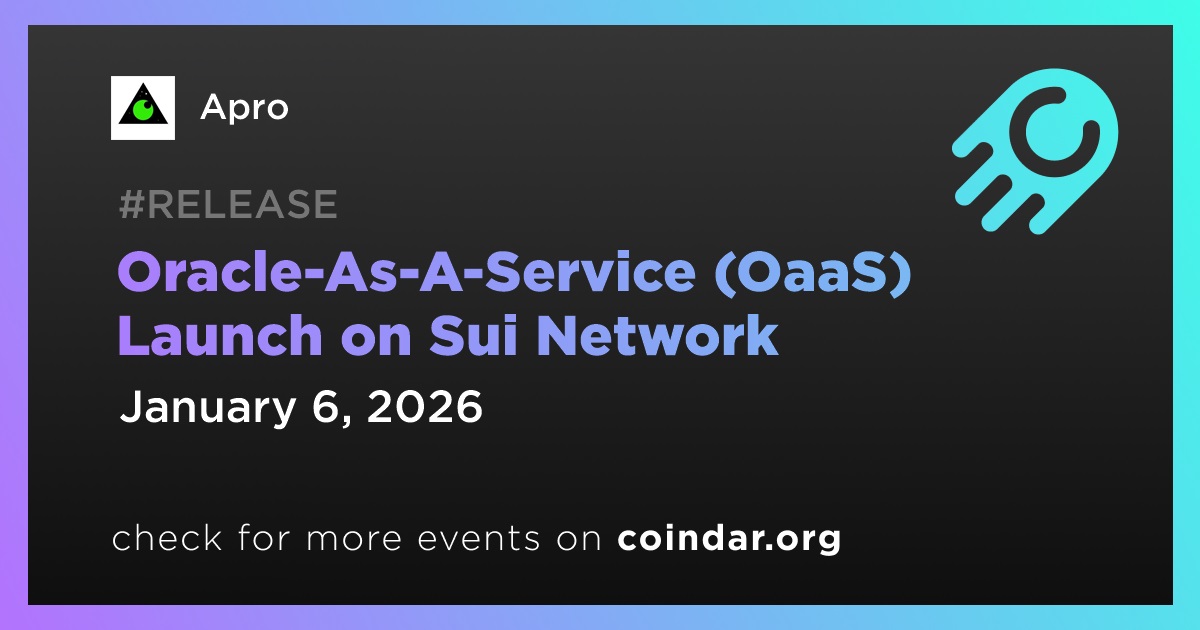 Apro

#RELEASE

Oracle-As-A-Service (OaaS) Launch on Sui Network

January 6, 2026

check for more events on coindar.org